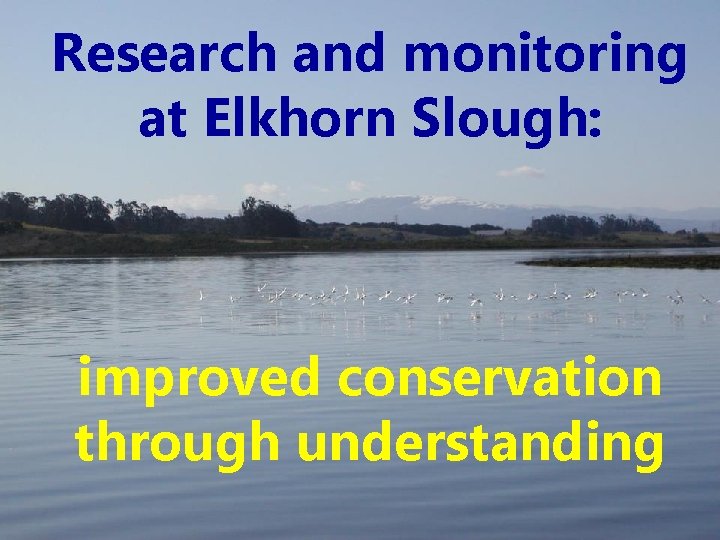 Research and monitoring at Elkhorn Slough:

improved conservation through understanding